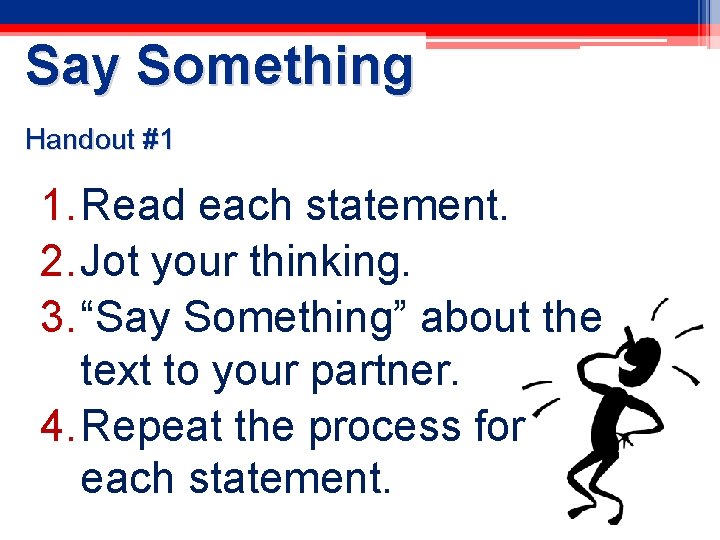 Say Something

Handout #1

1. Read each statement.
2. Jot your thinking.
3. “Say Something” about the text to your partner.
4. Repeat the process for each statement.